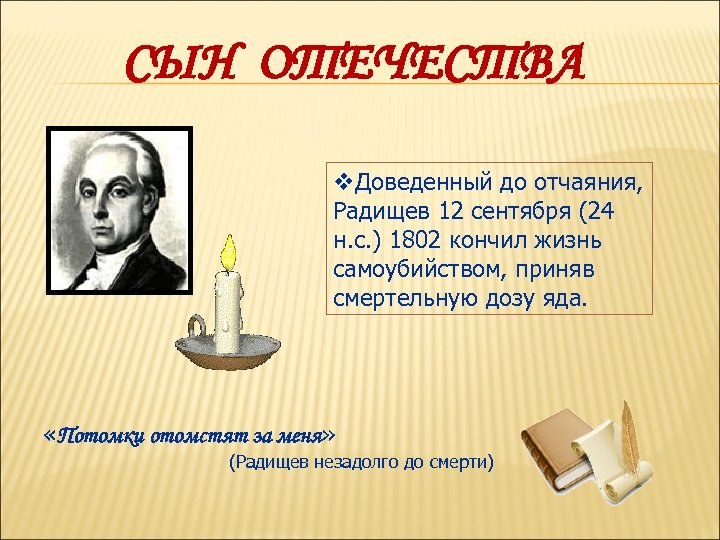 СЫН ОТЕЧЕСТВА

❖Доведенный до отчаяния, Радищев 12 сентября (24 н.с.) 1802 кончил жизнь самоубийством, приняв смертельную дозу яда.

«Потомки отомстят за меня»
(Радищев незадолго до смерти)